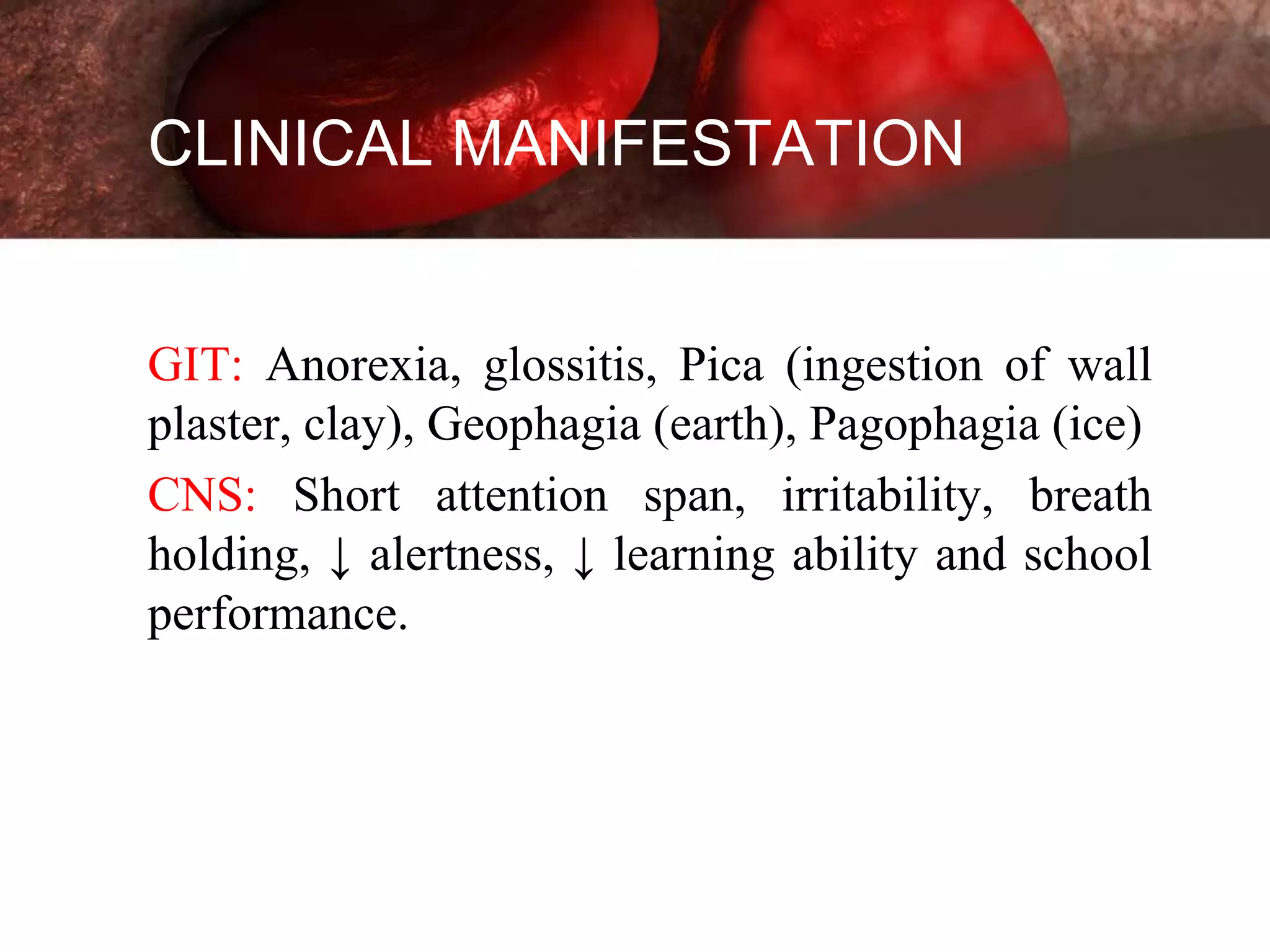 CLINICAL MANIFESTATION

GIT: Anorexia, glossitis, Pica (ingestion of wall plaster, clay), Geophagia (earth), Pagophagia (ice)

CNS: Short attention span, irritability, breath holding, ↓ alertness, ↓ learning ability and school performance.